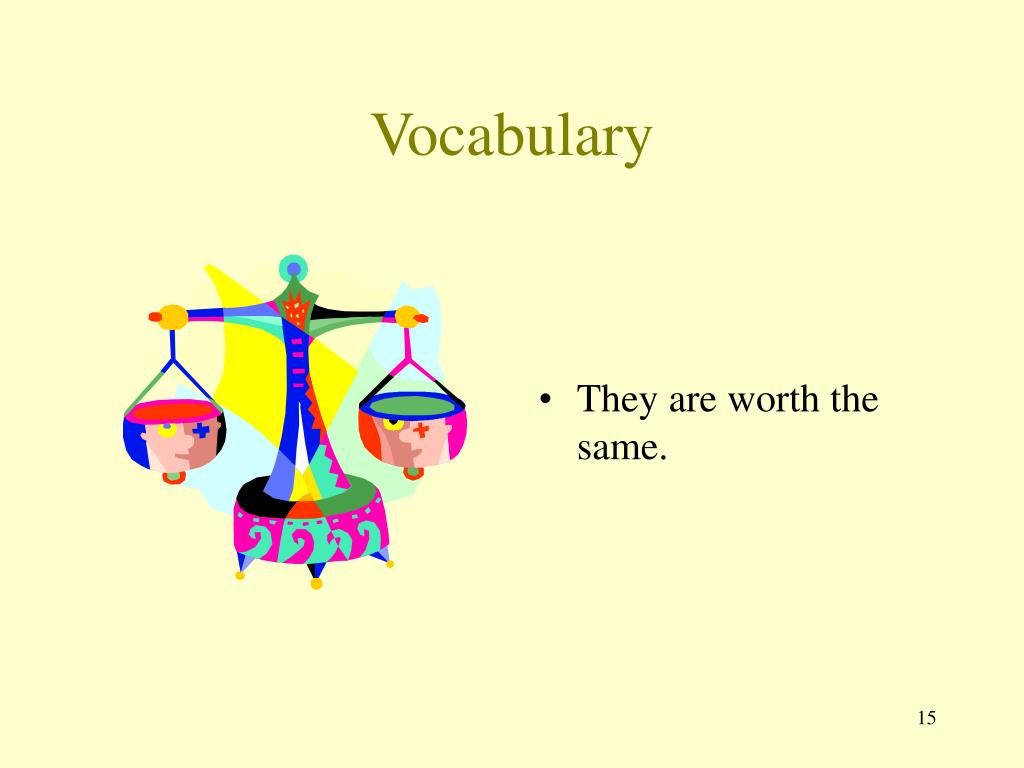 Vocabulary

• They are worth the same.

15